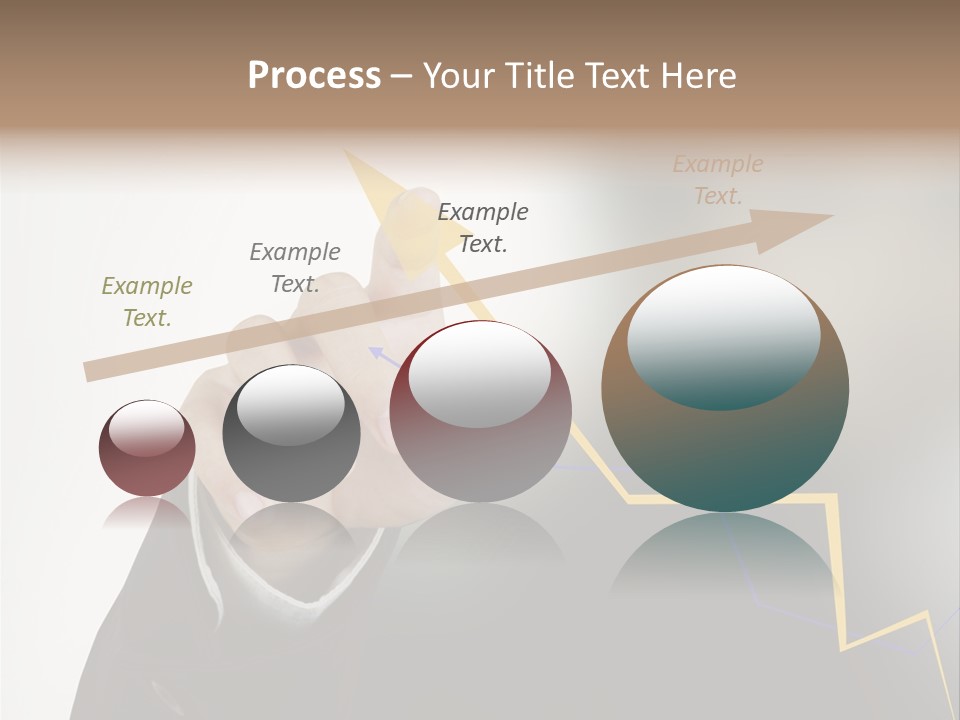 Process – Your Title Text Here

Example Text.

Example Text.

Example Text.

Example Text.